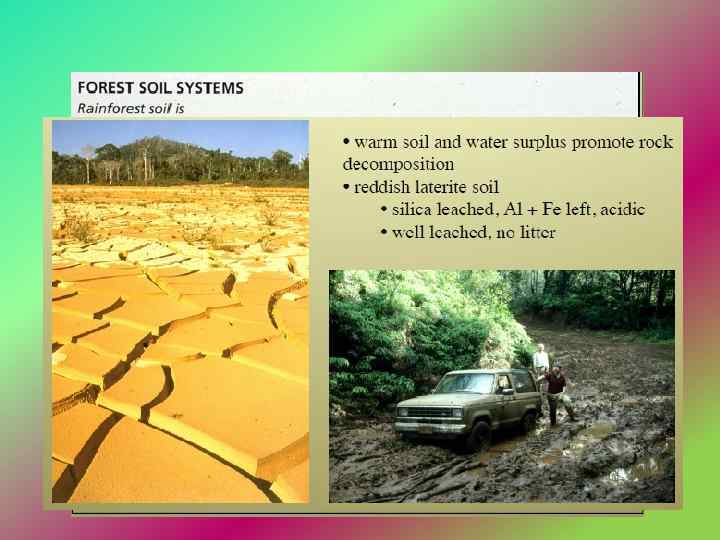 FOREST SOIL SYSTEMS
Rainforest soil is

• warm soil and water surplus promote rock decomposition
• reddish laterite soil
• silica leached, Al + Fe left, acidic
• well leached, no litter